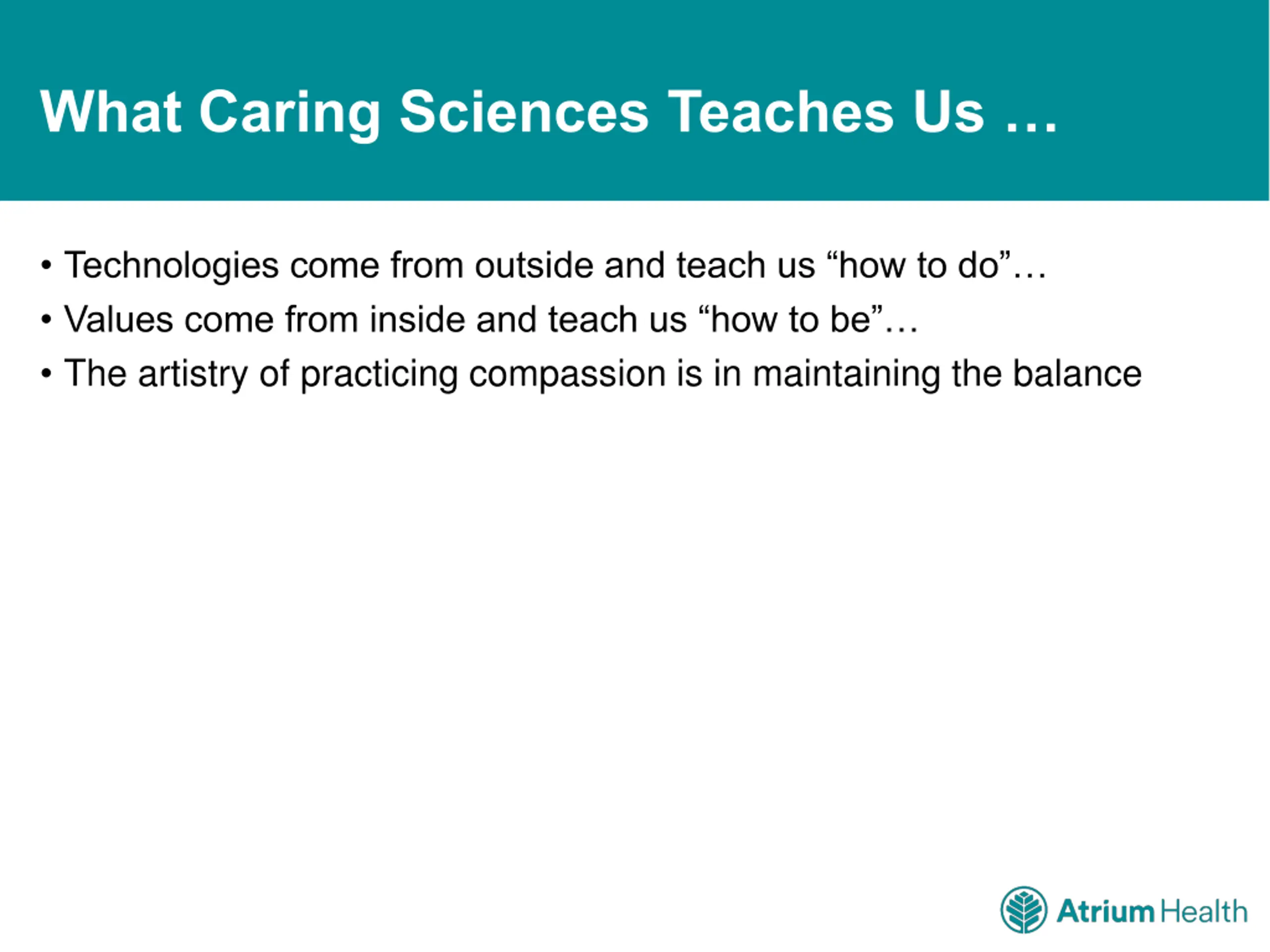 What Caring Sciences Teaches Us …

• Technologies come from outside and teach us “how to do”…
• Values come from inside and teach us “how to be”…
• The artistry of practicing compassion is in maintaining the balance

Atrium Health